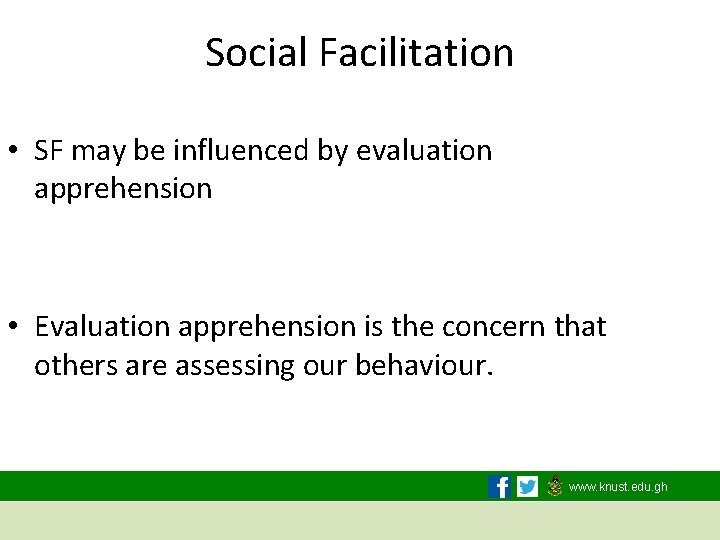 Social Facilitation

• SF may be influenced by evaluation apprehension

• Evaluation apprehension is the concern that others are assessing our behaviour.

www.knust.edu.gh